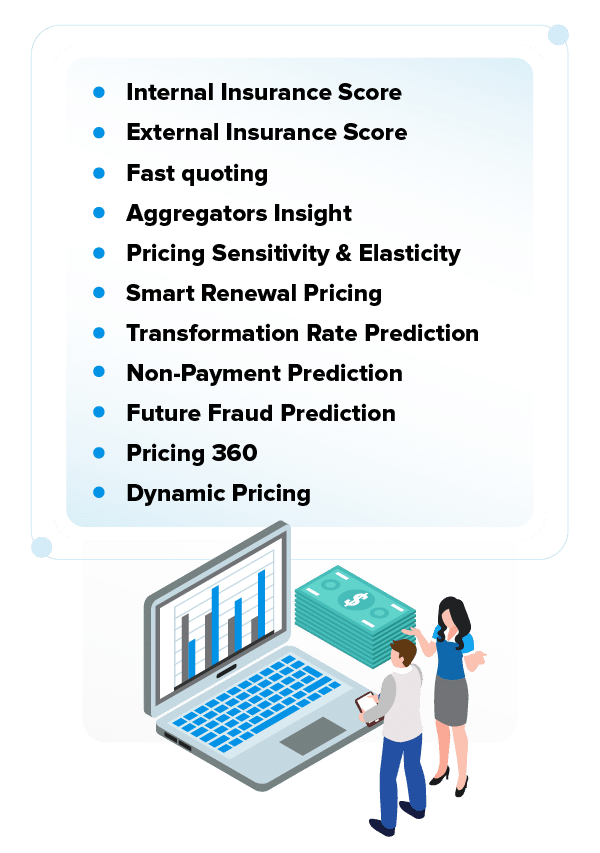 - Internal Insurance Score
- External Insurance Score
- Fast quoting
- Aggregators Insight
- Pricing Sensitivity & Elasticity
- Smart Renewal Pricing
- Transformation Rate Prediction
- Non-Payment Prediction
- Future Fraud Prediction
- Pricing 360
- Dynamic Pricing

$